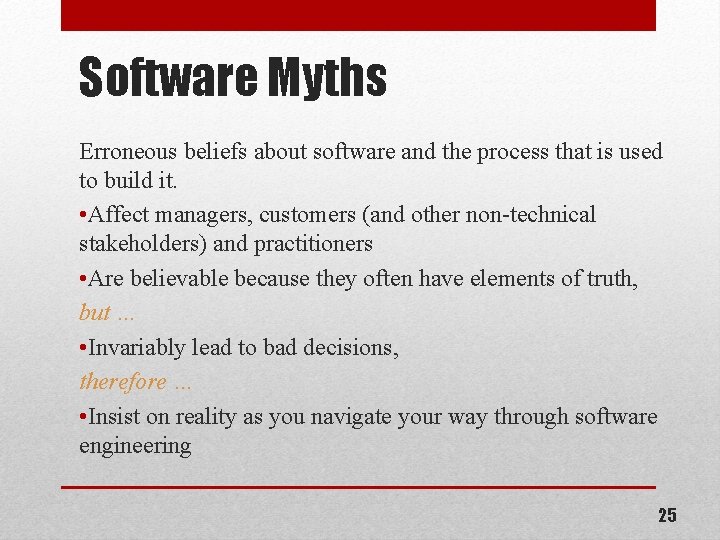 Software Myths

Erroneous beliefs about software and the process that is used to build it.

•Affect managers, customers (and other non-technical stakeholders) and practitioners

•Are believable because they often have elements of truth,

but ...

•Invariably lead to bad decisions,

therefore ...

•Insist on reality as you navigate your way through software engineering

25